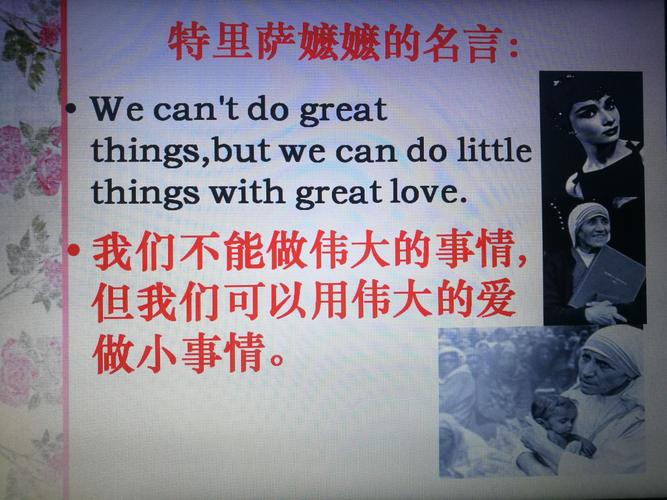 特里萨嬷嬷的名言:

• We can't do great things,but we can do little things with great love.

• 我们不能做伟大的事情,但我们可以用伟大的爱做小事情。